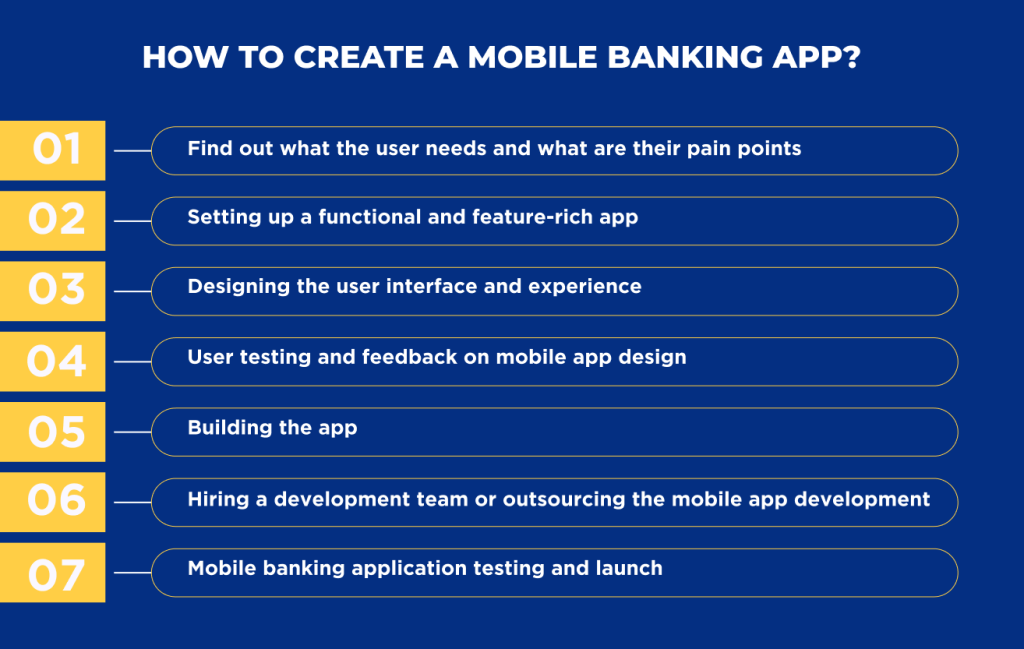 HOW TO CREATE A MOBILE BANKING APP?

01 Find out what the user needs and what are their pain points

02 Setting up a functional and feature-rich app

03 Designing the user interface and experience

04 User testing and feedback on mobile app design

05 Building the app

06 Hiring a development team or outsourcing the mobile app development

07 Mobile banking application testing and launch